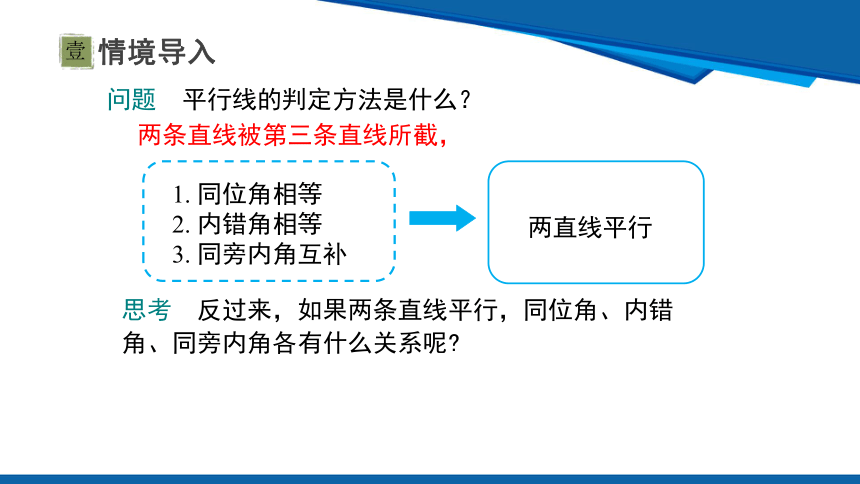 壹 情境导入

问题　平行线的判定方法是什么？

两条直线被第三条直线所截，

1. 同位角相等
2. 内错角相等
3. 同旁内角互补

两直线平行

思考　反过来，如果两条直线平行，同位角、内错角、同旁内角各有什么关系呢？